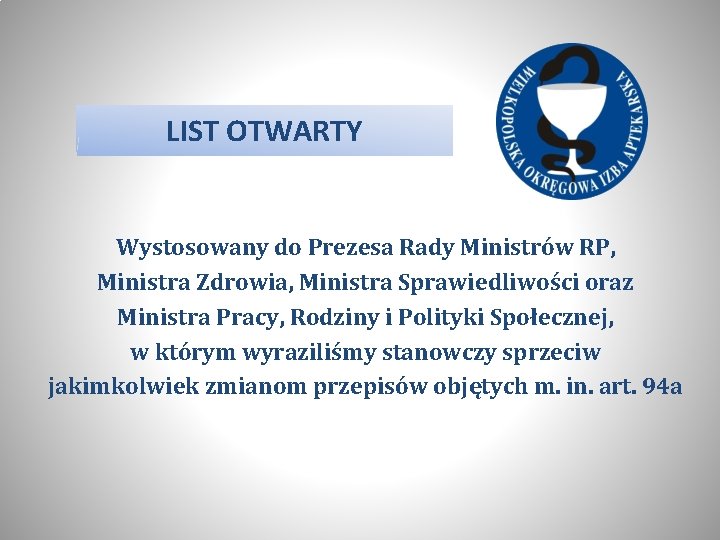 LIST OTWARTY

WIELKOPOLSKA OKRĘGOWA IZBA APTEKARSKA

Wystosowany do Prezesa Rady Ministrów RP, Ministra Zdrowia, Ministra Sprawiedliwości oraz Ministra Pracy, Rodziny i Polityki Społecznej, w którym wyraziliśmy stanowczy sprzeciw jakimkolwiek zmianom przepisów objętych m. in. art. 94a